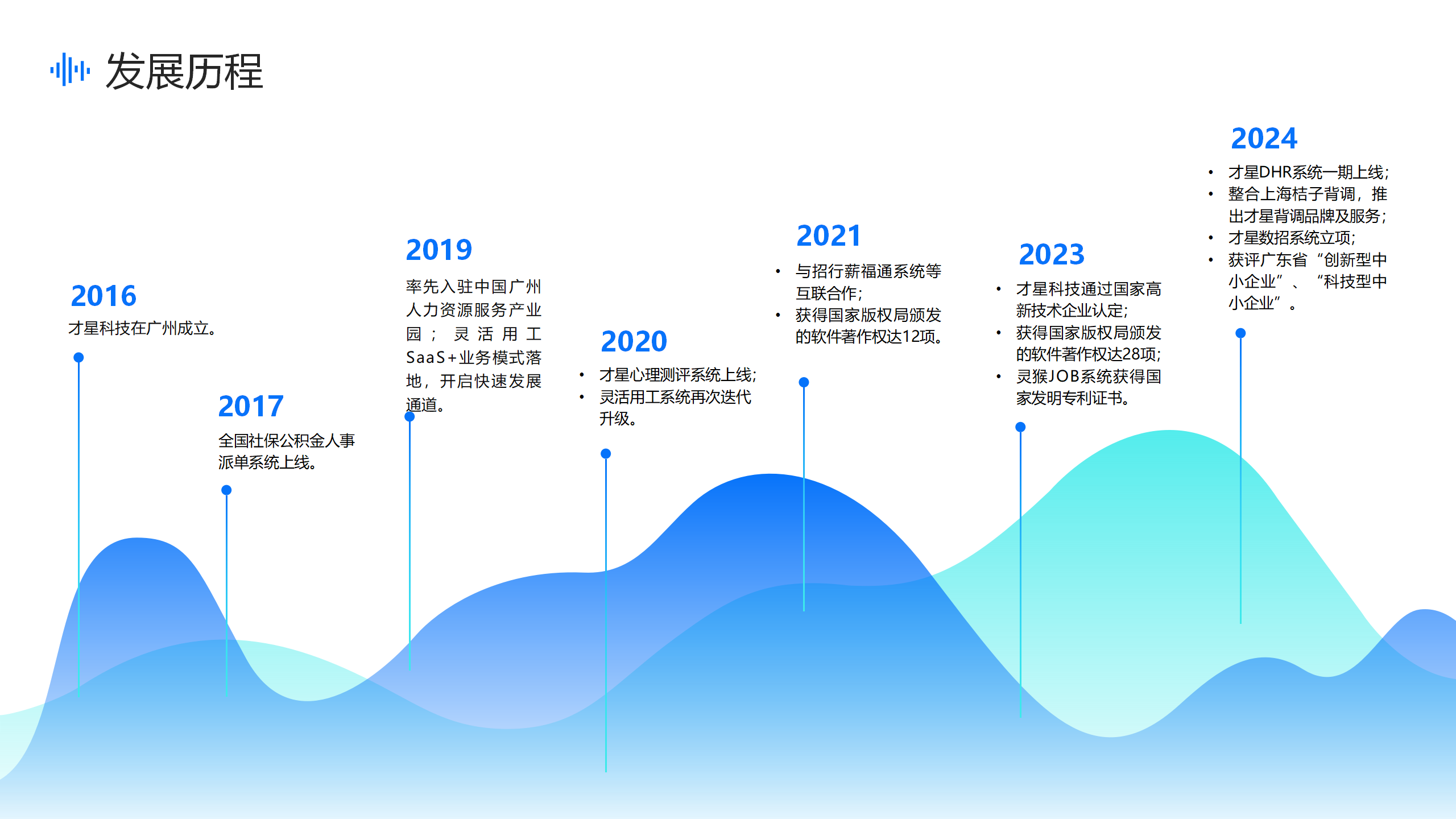 发展历程

2016
才星科技在广州成立。

2017
全国社保公积金人事派单系统上线。

2019
率先入驻中国广州人力资源服务产业园；灵活用工SaaS+业务模式落地，开启快速发展通道。

2020
• 才星心理测评系统上线；
• 灵活用工系统再次迭代升级。

2021
• 与招行薪福通系统等互联合作；
• 获得国家版权局颁发的软件著作权达12项。

2023
• 才星科技通过国家高新技术企业认定；
• 获得国家版权局颁发的软件著作权达28项；
• 灵猴JOB系统获得国家发明专利证书。

2024
• 才星DHR系统一期上线；
• 整合上海桔子背调，推出才星背调品牌及服务；
• 才星数招系统立项；
• 获评广东省“创新型中小企业”、“科技型中小企业”。